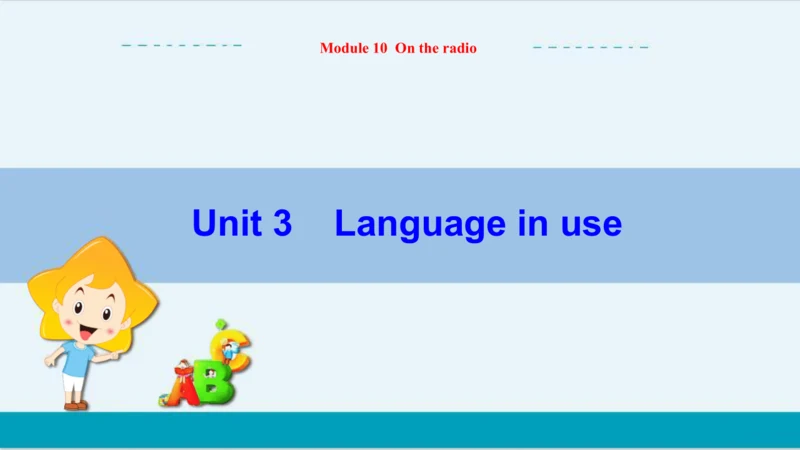 Module 10 On the radio

Unit 3 Language in use

ABC